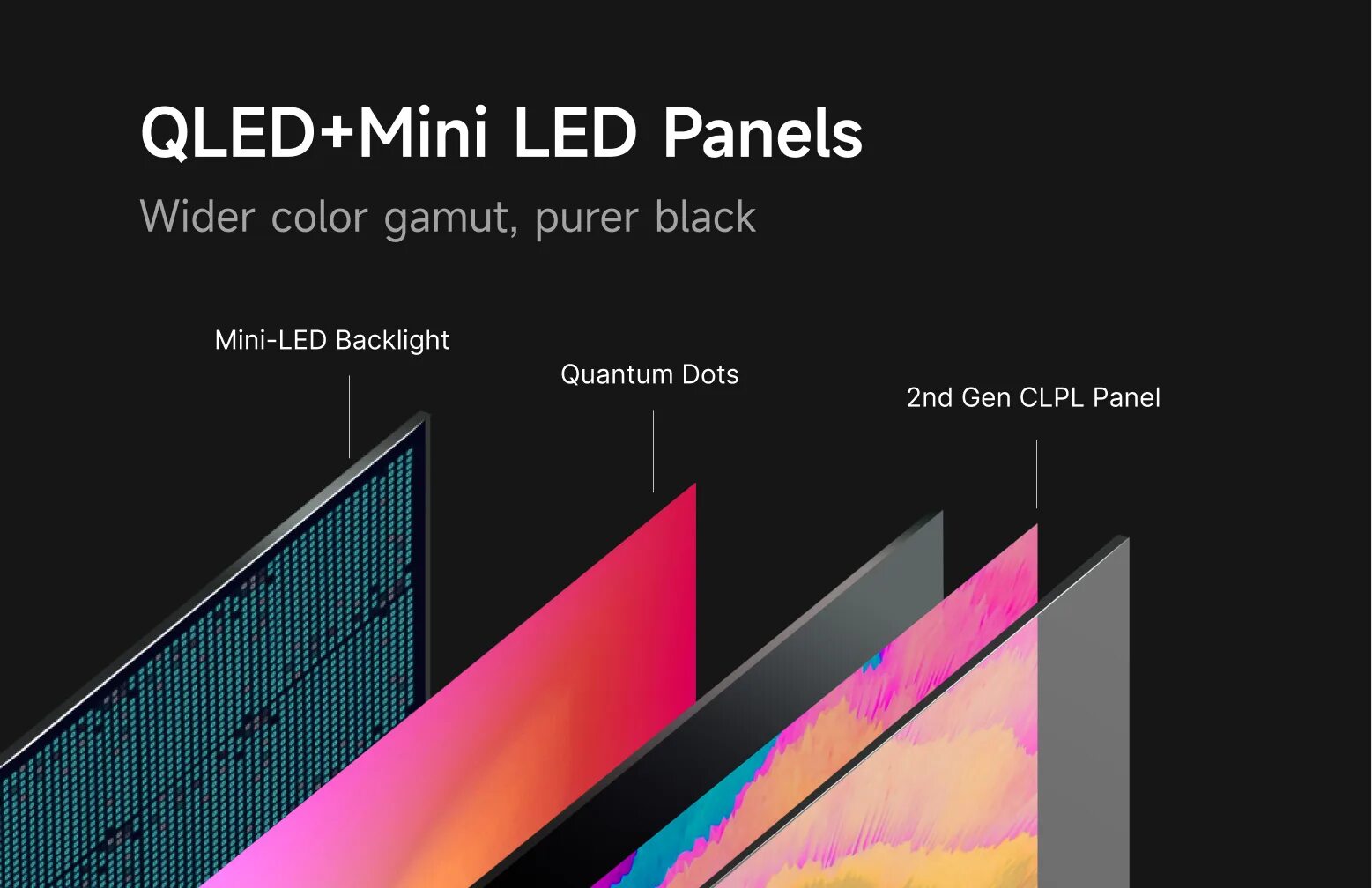 QLED+Mini LED Panels

Wider color gamut, purer black

Mini-LED Backlight

Quantum Dots

2nd Gen CLPL Panel